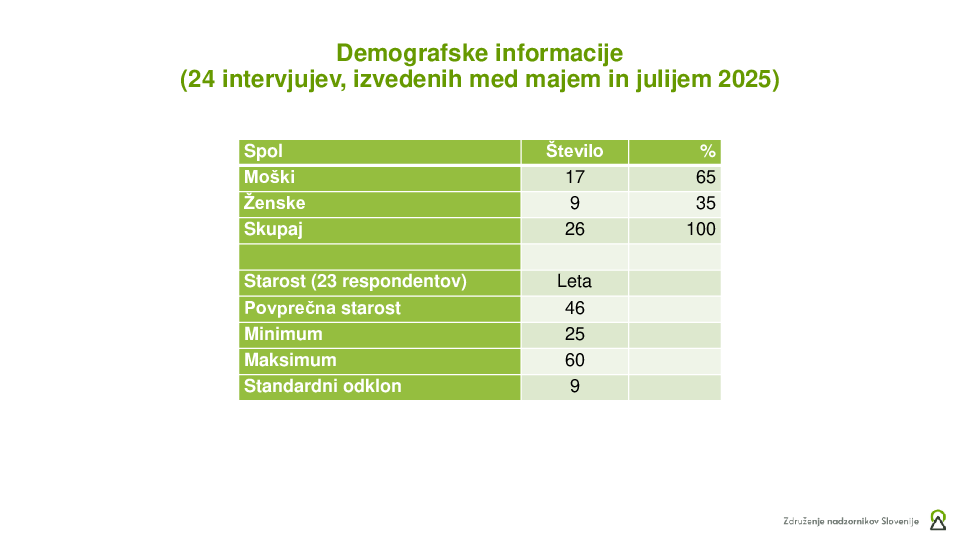 Demografske informacije
(24 intervjujev, izvedenih med majem in julijem 2025)

| Spol | Število | % |
|---|---|---|
| Moški | 17 | 65 |
| Ženske | 9 | 35 |
| Skupaj | 26 | 100 |
| | | |
| Starost (23 respondentov) | Leta | |
| Povprečna starost | 46 | |
| Minimum | 25 | |
| Maksimum | 60 | |
| Standardni odklon | 9 | |

Združenje nadzornikov Slovenije